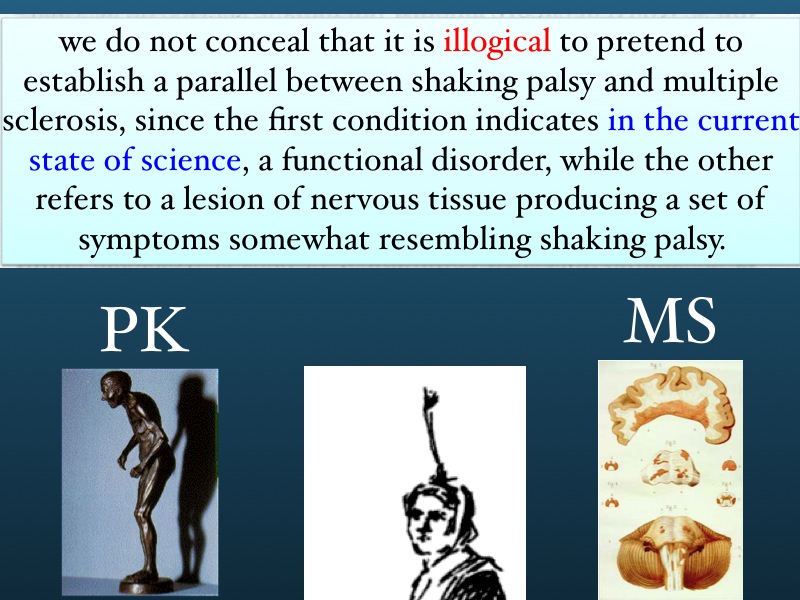 we do not conceal that it is illogical to pretend to establish a parallel between shaking palsy and multiple sclerosis, since the first condition indicates in the current state of science, a functional disorder, while the other refers to a lesion of nervous tissue producing a set of symptoms somewhat resembling shaking palsy.

PK

MS